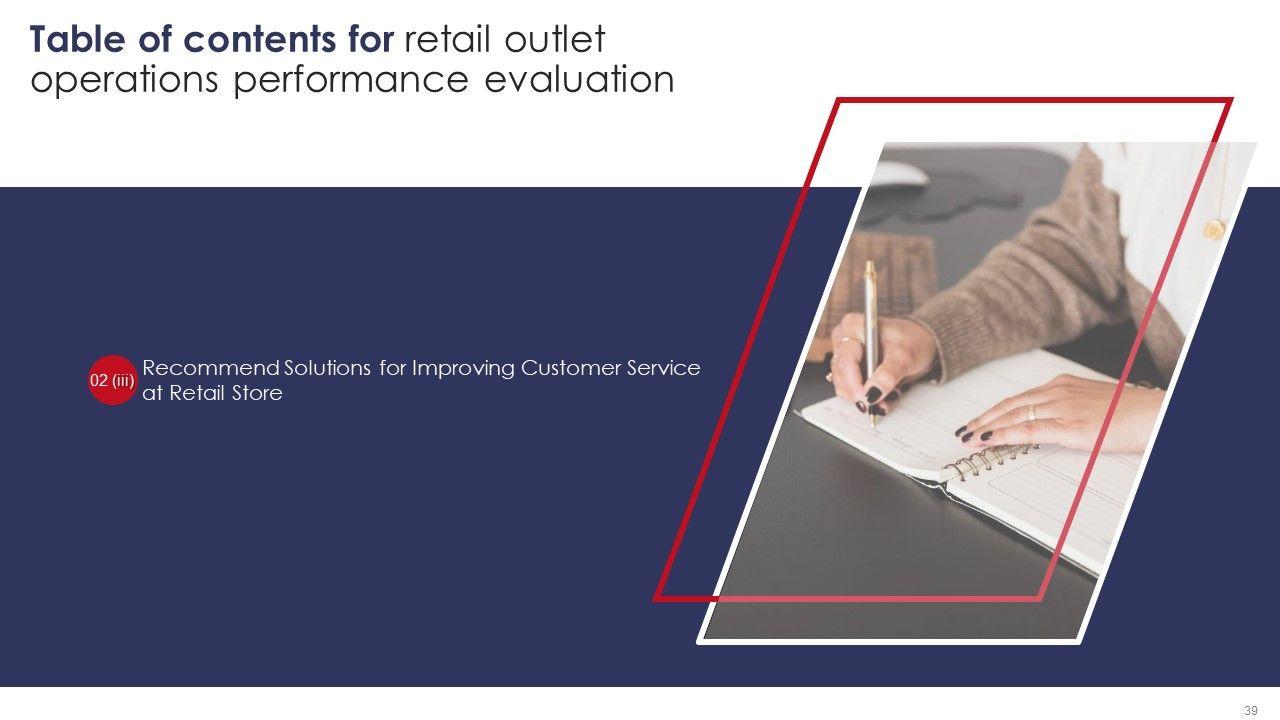 Table of contents for retail outlet operations performance evaluation

02 (iii) Recommend Solutions for Improving Customer Service at Retail Store

39